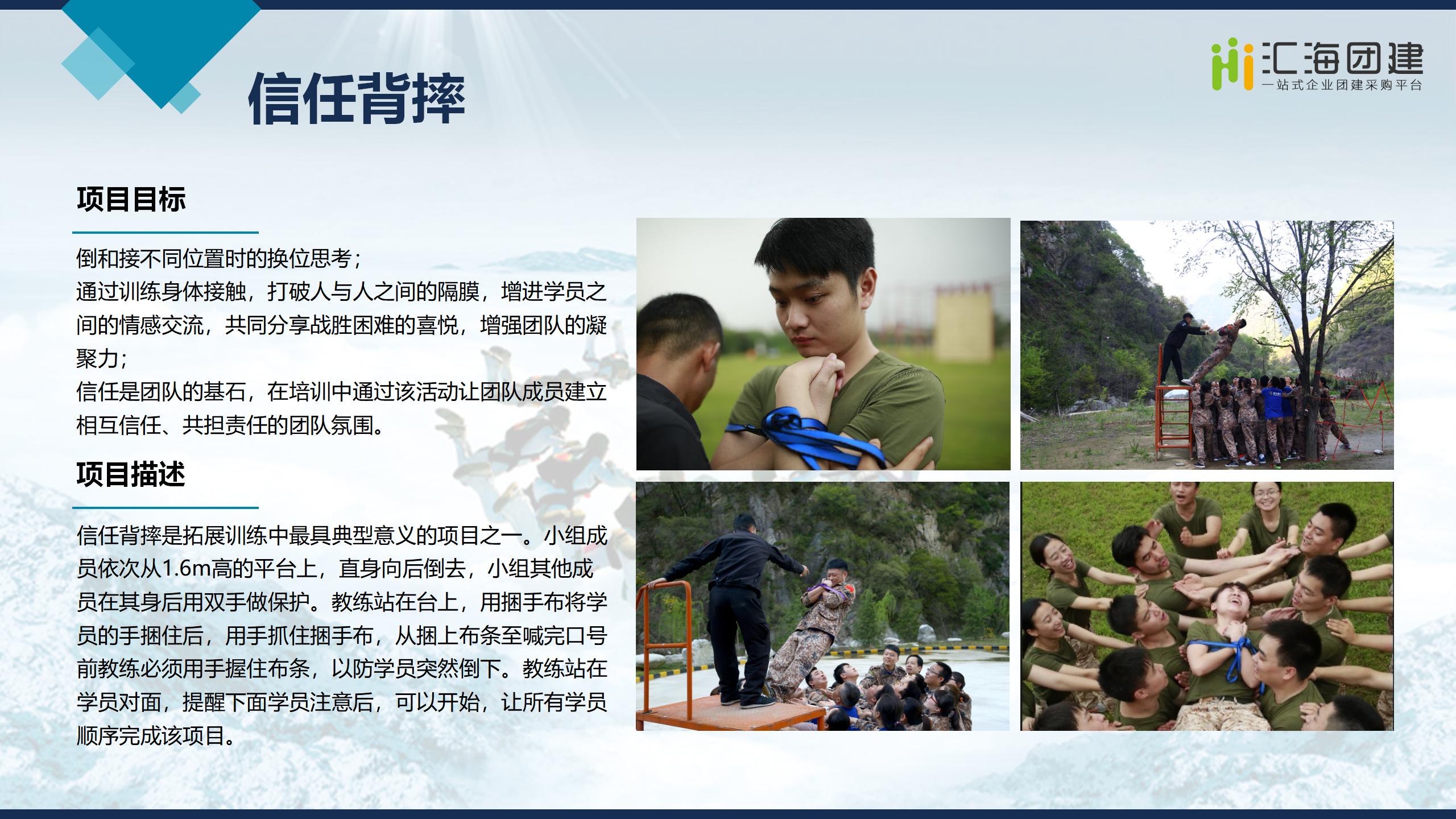 Hi 汇海团建
一站式企业团建采购平台

信任背摔

项目目标

倒和接不同位置时的换位思考；
通过训练身体接触，打破人与人之间的隔膜，增进学员之间的情感交流，共同分享战胜困难的喜悦，增强团队的凝聚力；
信任是团队的基石，在培训中通过该活动让团队成员建立相互信任、共担责任的团队氛围。

项目描述

信任背摔是拓展训练中最具典型意义的项目之一。小组成员依次从1.6m高的平台上，直身向后倒去，小组其他成员在其身后用双手做保护。教练站在台上，用捆手布将学员的手捆住后，用手抓住捆手布，从捆上布条至喊完口号前教练必须用手握住布条，以防学员突然倒下。教练站在学员对面，提醒下面学员注意后，可以开始，让所有学员顺序完成该项目。